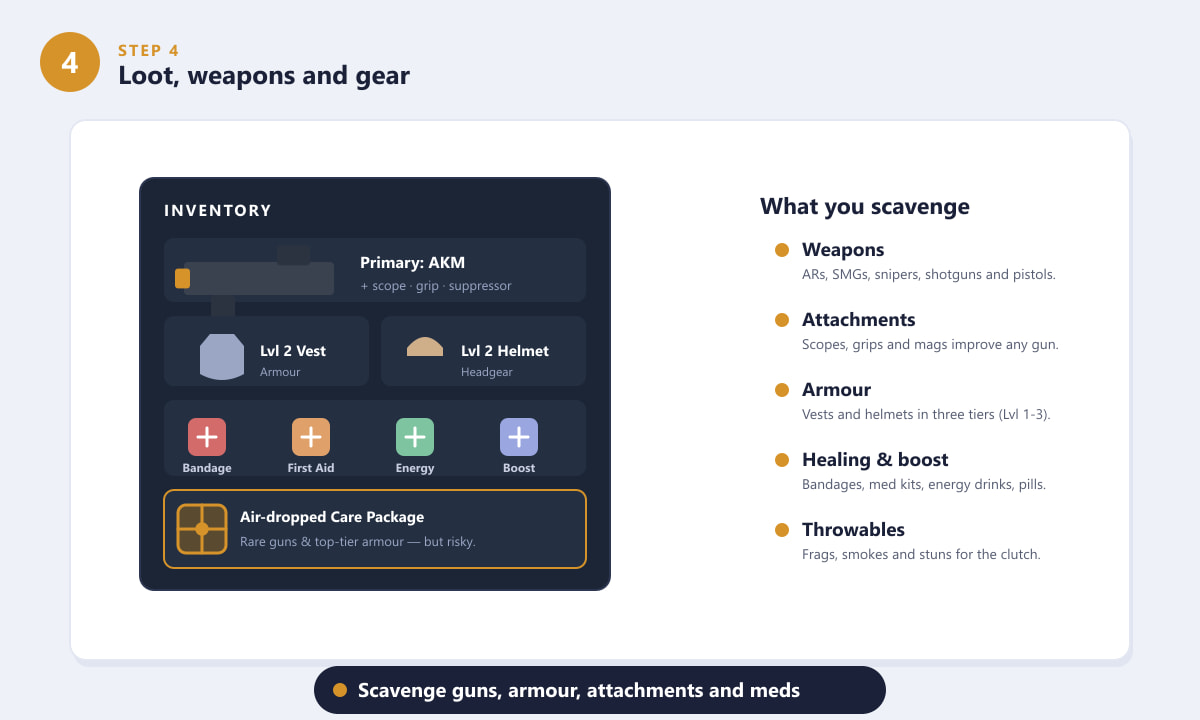 4

STEP 4
Loot, weapons and gear

INVENTORY

Primary: AKM
+ scope · grip · suppressor

Lvl 2 Vest
Armour

Lvl 2 Helmet
Headgear

Bandage
First Aid
Energy
Boost

Air-dropped Care Package
Rare guns & top-tier armour — but risky.

What you scavenge

Weapons
ARs, SMGs, snipers, shotguns and pistols.

Attachments
Scopes, grips and mags improve any gun.

Armour
Vests and helmets in three tiers (Lvl 1-3).

Healing & boost
Bandages, med kits, energy drinks, pills.

Throwables
Frags, smokes and stuns for the clutch.

Scavenge guns, armour, attachments and meds